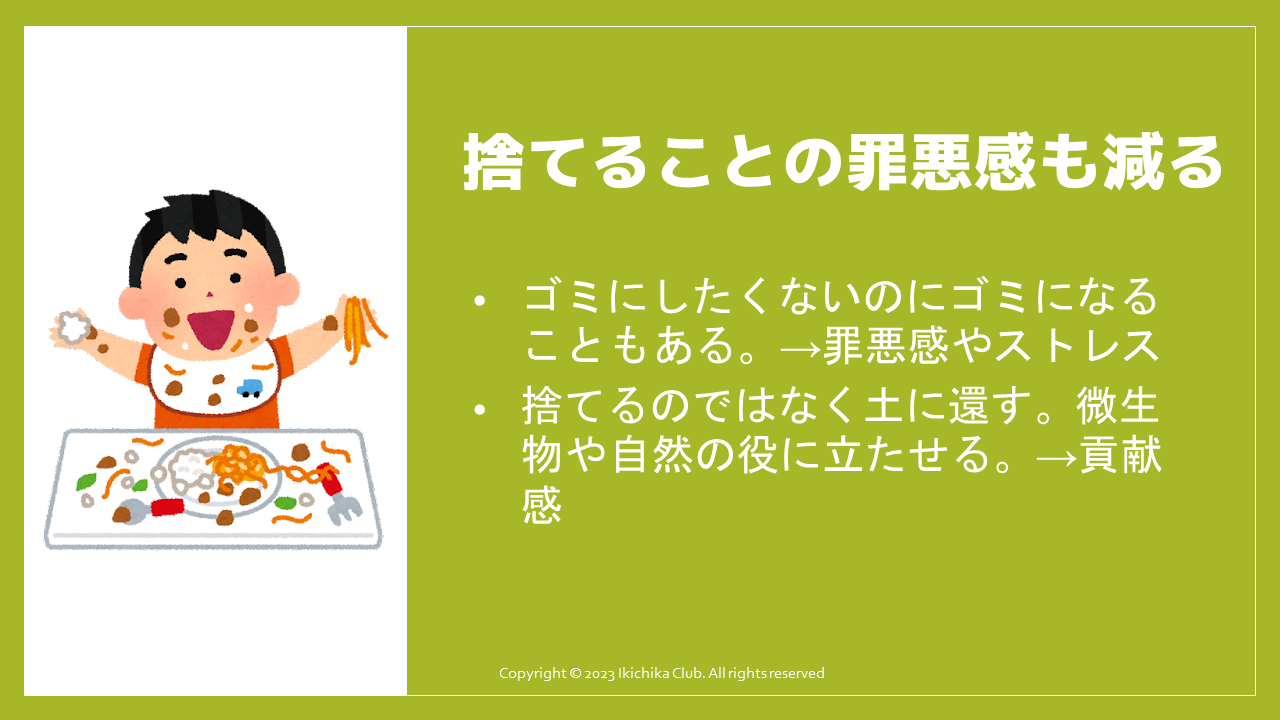 捨てることの罪悪感も減る

• ゴミにしたくないのにゴミになることもある。→罪悪感やストレス
• 捨てるのではなく土に還す。微生物や自然の役に立たせる。→貢献感

Copyright © 2023 Ikichika Club. All rights reserved